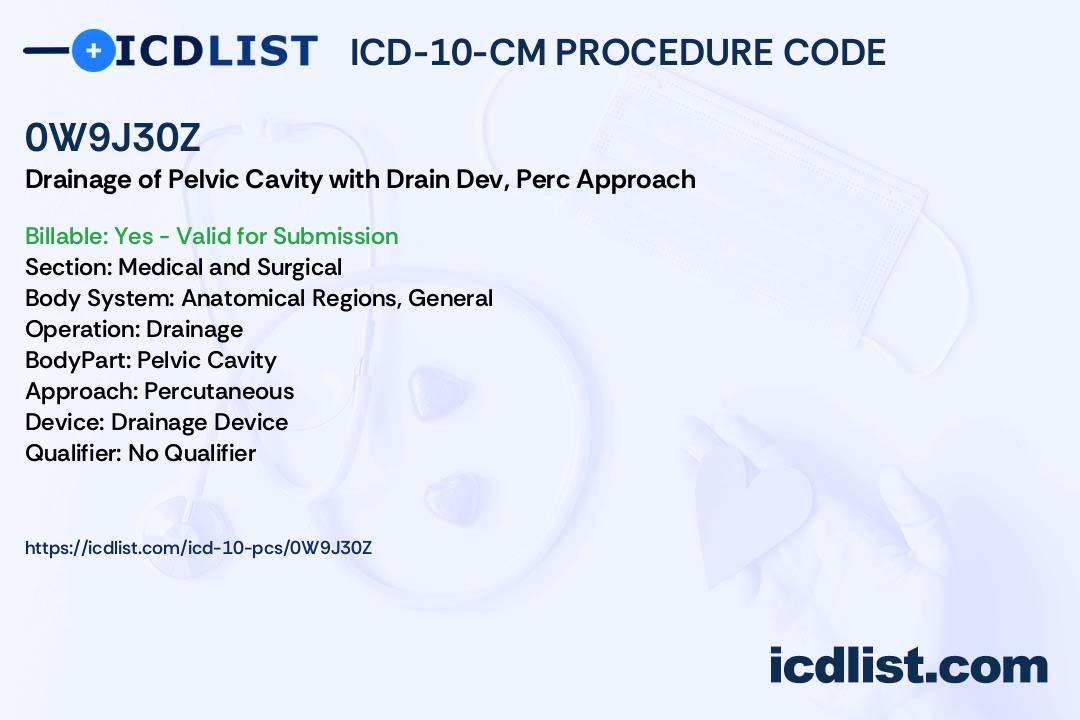 ICDLIST ICD-10-CM PROCEDURE CODE

0W9J30Z

Drainage of Pelvic Cavity with Drain Dev, Perc Approach

Billable: Yes - Valid for Submission
Section: Medical and Surgical
Body System: Anatomical Regions, General
Operation: Drainage
BodyPart: Pelvic Cavity
Approach: Percutaneous
Device: Drainage Device
Qualifier: No Qualifier

https://icdlist.com/icd-10-pcs/0W9J30Z

icdlist.com